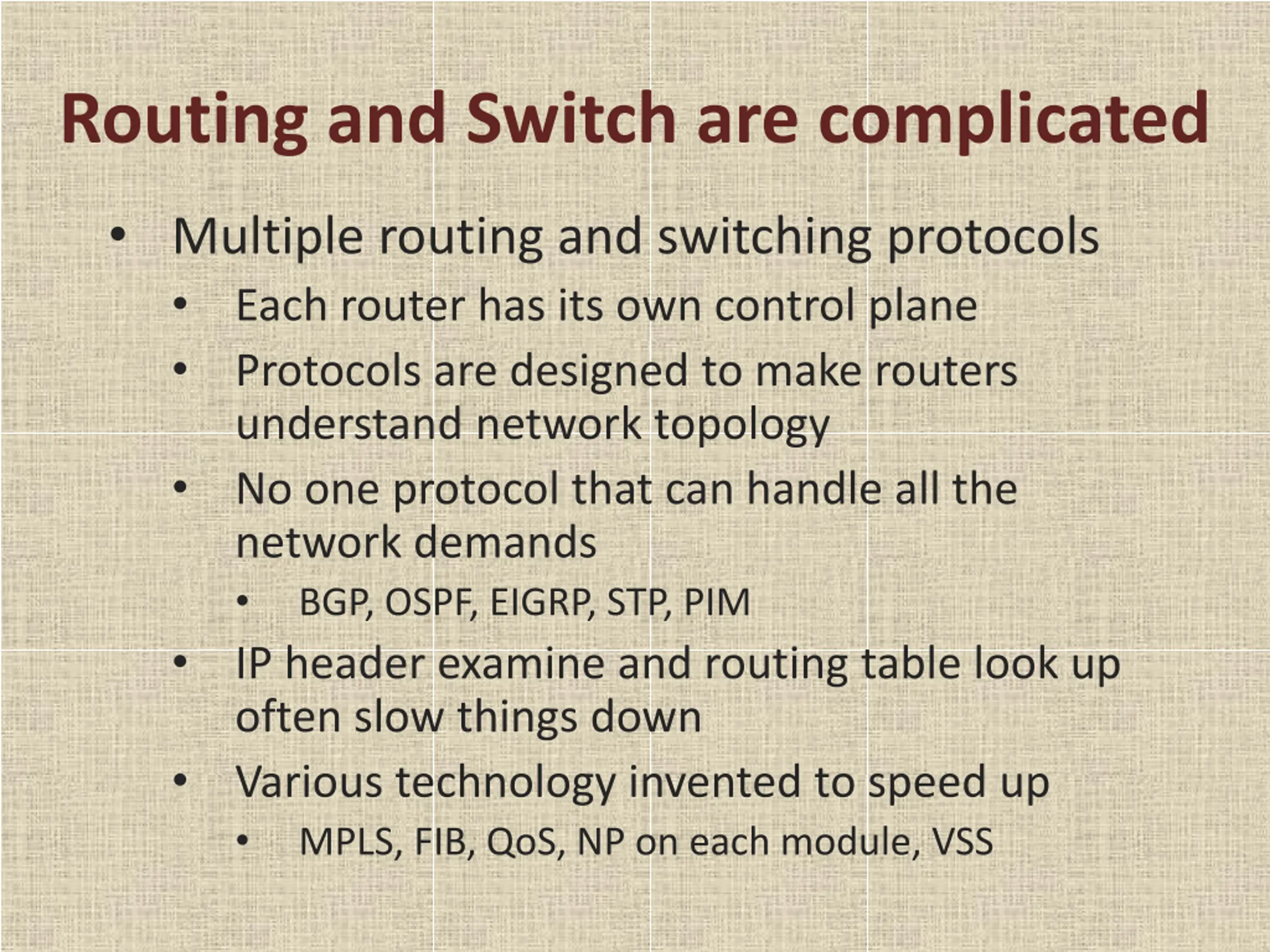 Routing and Switch are complicated

• Multiple routing and switching protocols
  • Each router has its own control plane
  • Protocols are designed to make routers understand network topology
  • No one protocol that can handle all the network demands
    • BGP, OSPF, EIGRP, STP, PIM
  • IP header examine and routing table look up often slow things down
  • Various technology invented to speed up
    • MPLS, FIB, QoS, NP on each module, VSS